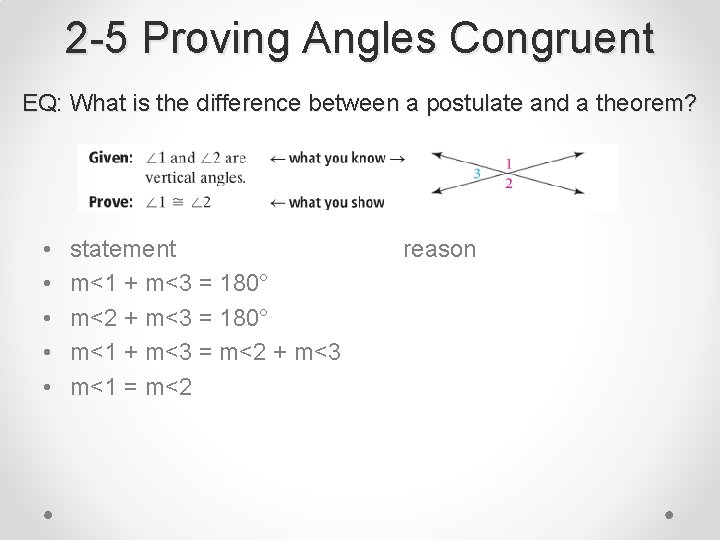 2-5 Proving Angles Congruent

EQ: What is the difference between a postulate and a theorem?

Given: $\angle 1$ and $\angle 2$ are vertical angles. ← what you know →

Prove: $\angle 1 \cong \angle 2$ ← what you show

3
1
2

• statement reason
• m<1 + m<3 = 180°
• m<2 + m<3 = 180°
• m<1 + m<3 = m<2 + m<3
• m<1 = m<2